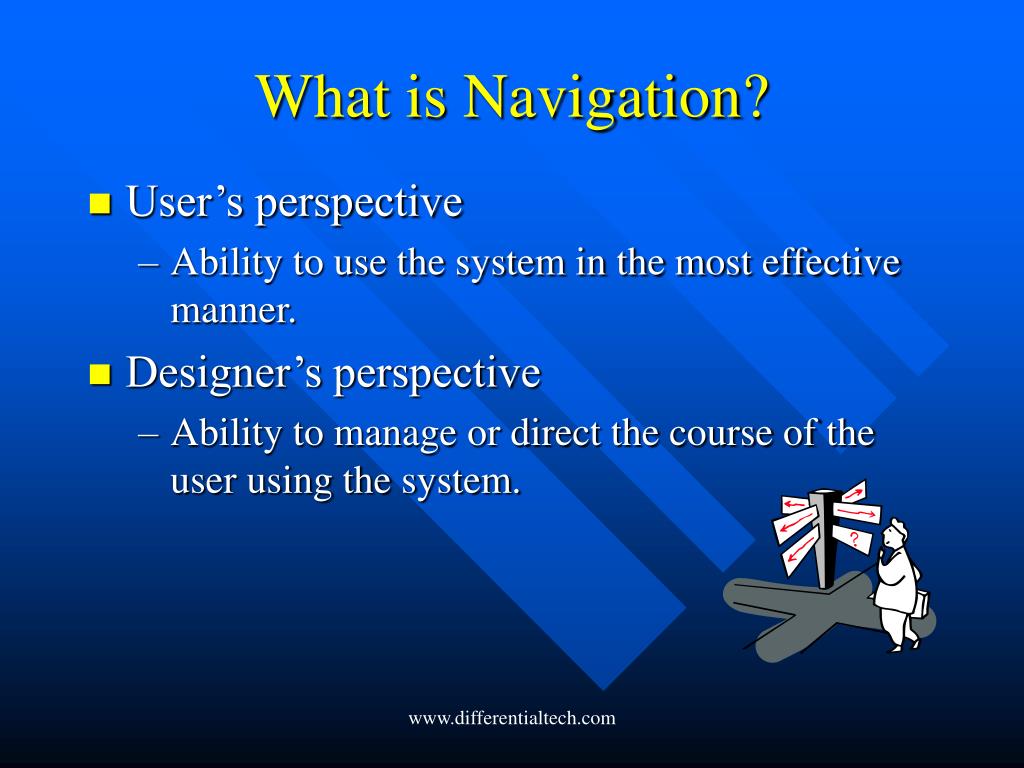 What is Navigation?

User’s perspective

– Ability to use the system in the most effective manner.

Designer’s perspective

– Ability to manage or direct the course of the user using the system.

?

www.differentialtech.com